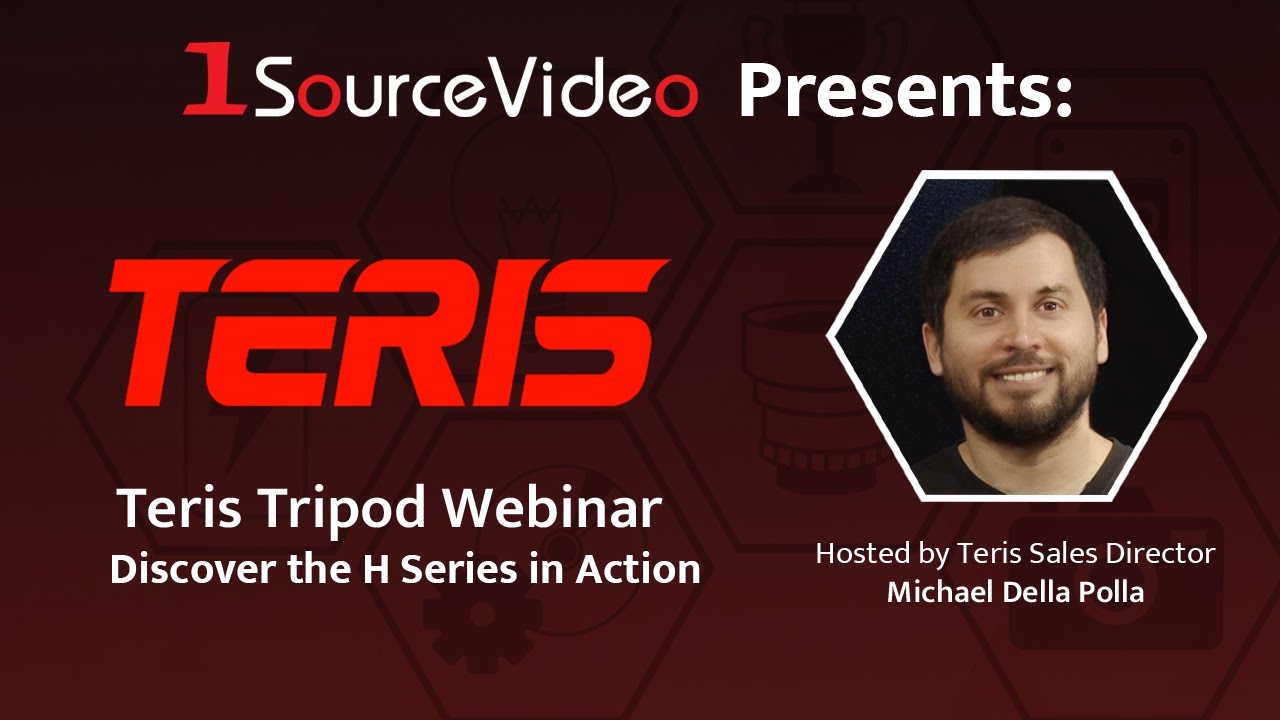 1SourceVideo Presents:

TERIS

Teris Tripod Webinar
Discover the H Series in Action

Hosted by Teris Sales Director
Michael Della Polla